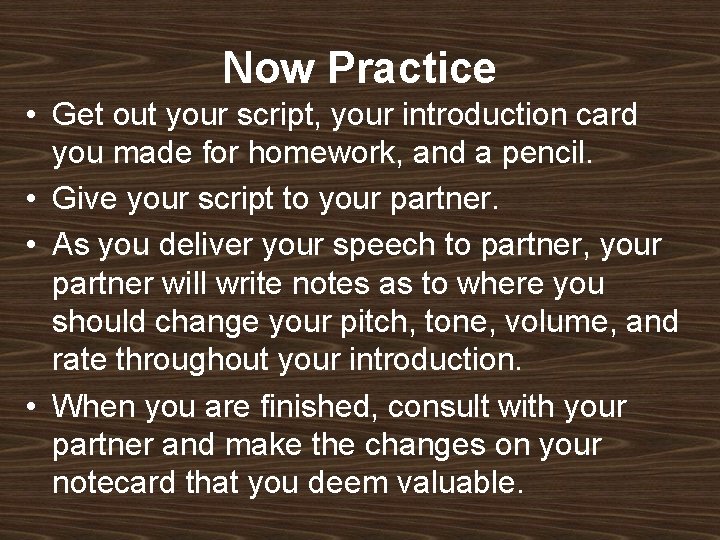 Now Practice

• Get out your script, your introduction card you made for homework, and a pencil.
• Give your script to your partner.
• As you deliver your speech to partner, your partner will write notes as to where you should change your pitch, tone, volume, and rate throughout your introduction.
• When you are finished, consult with your partner and make the changes on your notecard that you deem valuable.